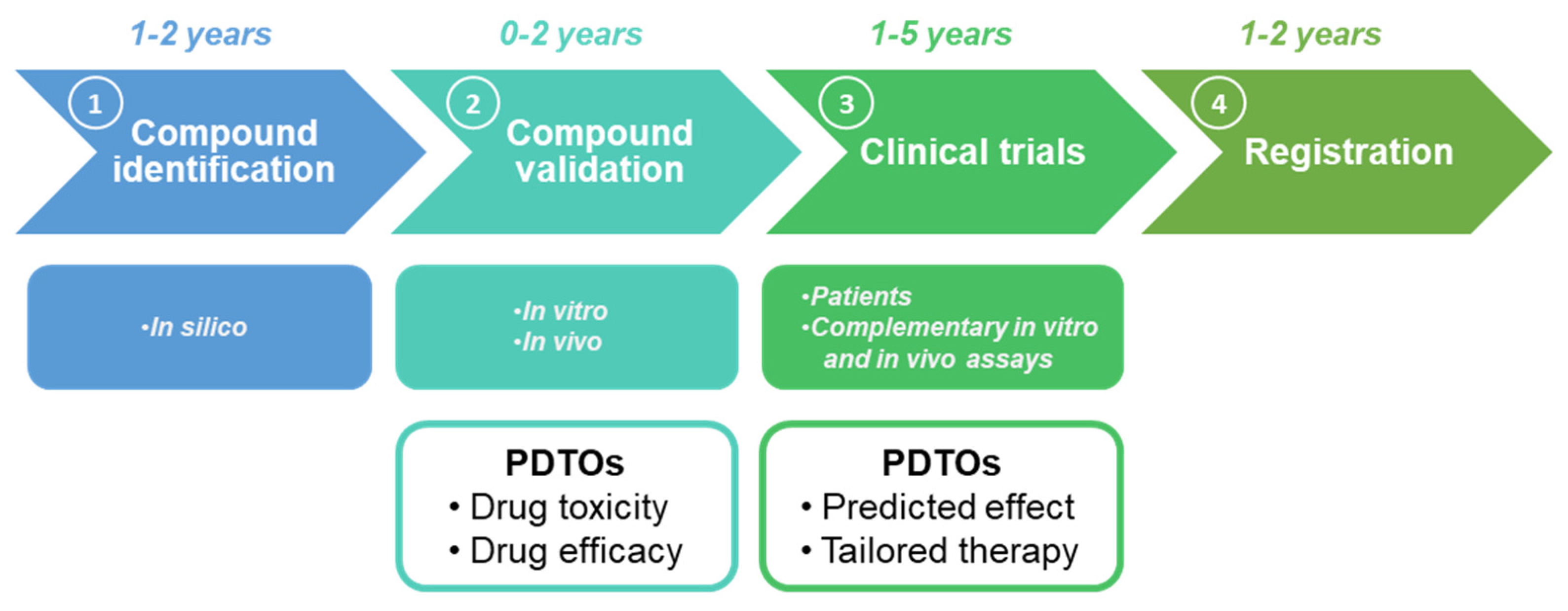 1-2 years

1 Compound identification

•In silico

0-2 years

2 Compound validation

•In vitro
•In vivo

PDTOs
• Drug toxicity
• Drug efficacy

1-5 years

3 Clinical trials

•Patients
•Complementary in vitro and in vivo assays

PDTOs
• Predicted effect
• Tailored therapy

1-2 years

4 Registration